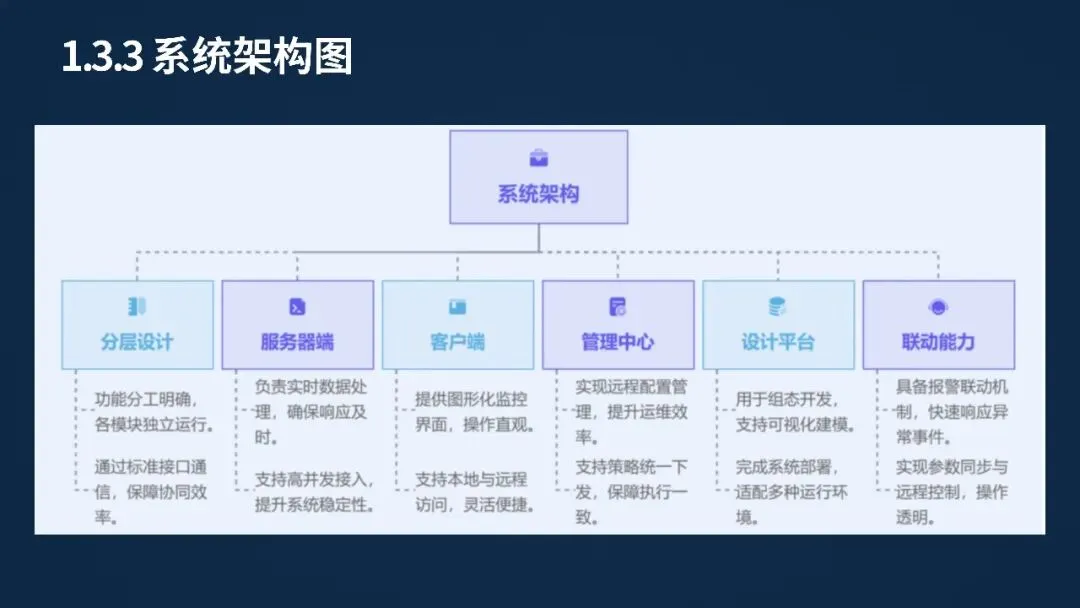 1.3.3 系统架构图

系统架构

分层设计

功能分工明确，各模块独立运行。

通过标准接口通信，保障协同效率。

服务器端

负责实时数据处理，确保响应及时。

支持高并发接入，提升系统稳定性。

客户端

提供图形化监控界面，操作直观。

支持本地与远程访问，灵活便捷。

管理中心

实现远程配置管理，提升运维效率。

支持策略统一下发，保障执行一致。

设计平台

用于组态开发，支持可视化建模。

完成系统部署，适配多种运行环境。

联动能力

具备报警联动机制，快速响应异常事件。

实现参数同步与远程控制，操作透明。